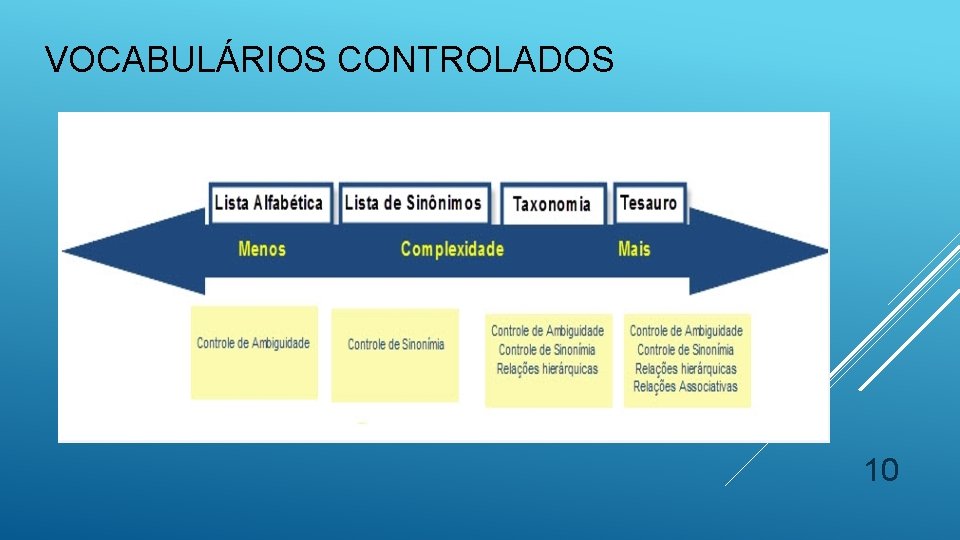 VOCABULÁRIOS CONTROLADOS

Lista Alfabética

Lista de Sinônimos

Taxonomia

Tesauro

Menos

Complexidade

Mais

Controle de Ambiguidade

Controle de Sinonímia

Controle de Ambiguidade
Controle de Sinonímia
Relações hierárquicas

Controle de Ambiguidade
Controle de Sinonímia
Relações hierárquicas
Relações Associativas

10